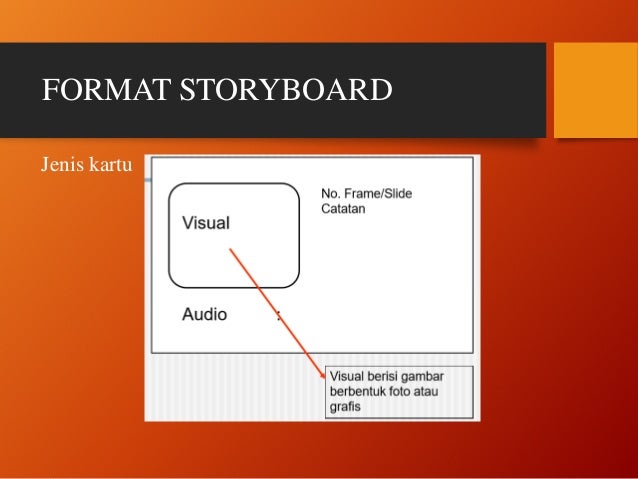 FORMAT STORYBOARD

Jenis kartu

Visual

No. Frame/Slide
Catatan

Audio :

Visual berisi gambar berbentuk foto atau grafis